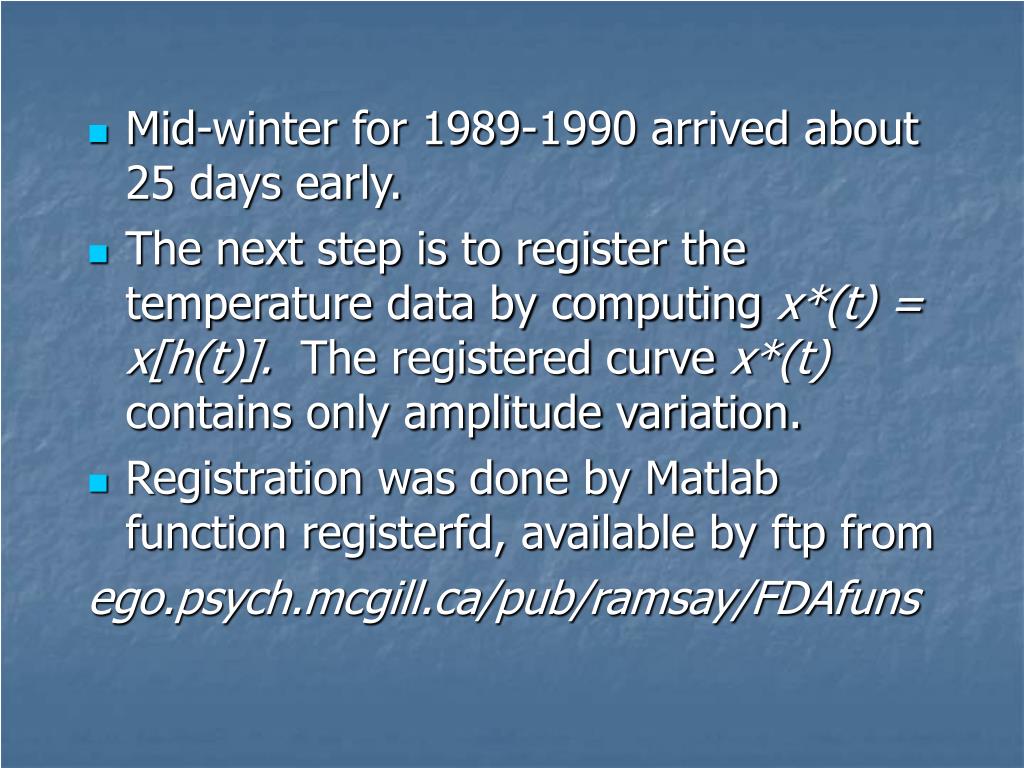 Mid-winter for 1989-1990 arrived about 25 days early.

The next step is to register the temperature data by computing $x^*(t) = x[h(t)]$. The registered curve $x^*(t)$ contains only amplitude variation.

Registration was done by Matlab function registerfd, available by ftp from

ego.psych.mcgill.ca/pub/ramsay/FDAfuns